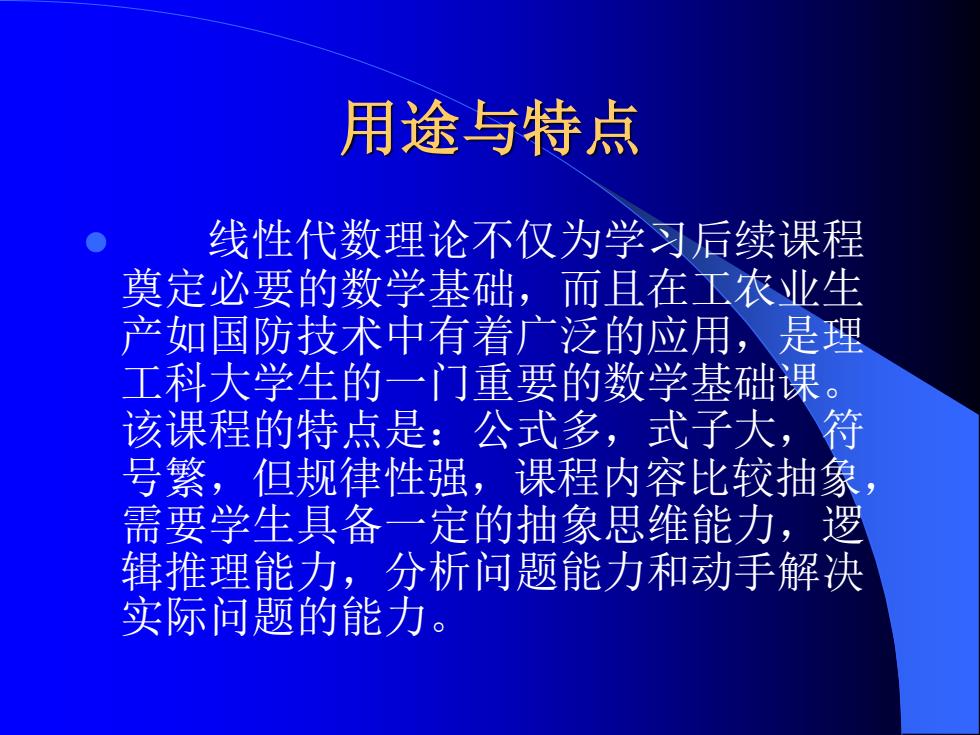 用途与特点

线性代数理论不仅为学习后续课程奠定必要的数学基础，而且在工农业生产如国防技术中有着广泛的应用，是理工科大学生的一门重要的数学基础课。该课程的特点是：公式多，式子大，符号繁，但规律性强，课程内容比较抽象，需要学生具备一定的抽象思维能力，逻辑推理能力，分析问题能力和动手解决实际问题的能力。